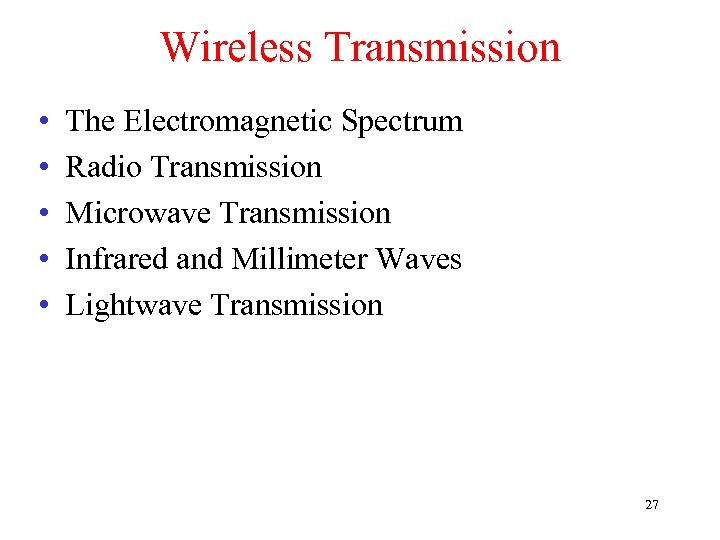 Wireless Transmission

• The Electromagnetic Spectrum
• Radio Transmission
• Microwave Transmission
• Infrared and Millimeter Waves
• Lightwave Transmission

27